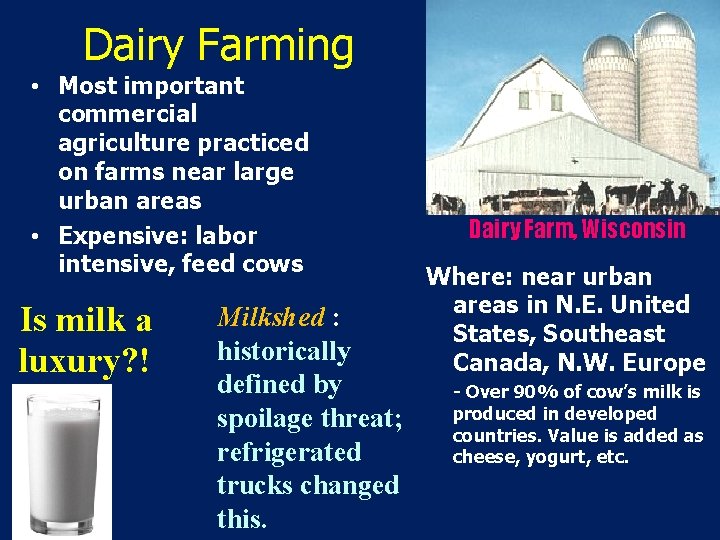 Dairy Farming

• Most important commercial agriculture practiced on farms near large urban areas
• Expensive: labor intensive, feed cows

Is milk a luxury?!

Milkshed : historically defined by spoilage threat; refrigerated trucks changed this.

Dairy Farm, Wisconsin

Where: near urban areas in N.E. United States, Southeast Canada, N.W. Europe

- Over 90% of cow's milk is produced in developed countries. Value is added as cheese, yogurt, etc.